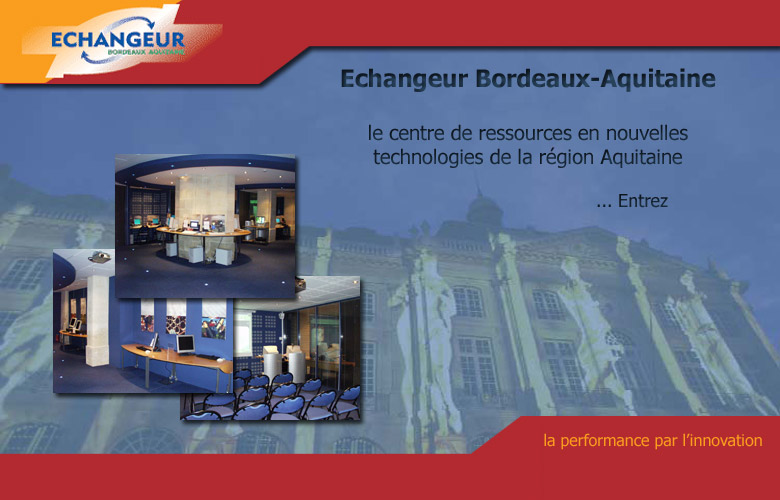 ECHANGEUR
BORDEAUX AQUITAINE

Echangeur Bordeaux-Aquitaine

le centre de ressources en nouvelles technologies de la région Aquitaine

... Entrez

la performance par l'innovation